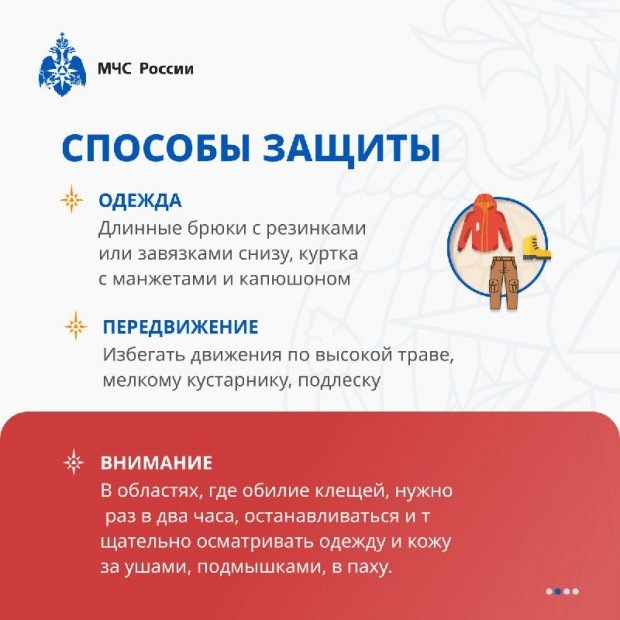 МЧС России

СПОСОБЫ ЗАЩИТЫ

ОДЕЖДА
Длинные брюки с резинками или завязками снизу, куртка с манжетами и капюшоном

ПЕРЕДВИЖЕНИЕ
Избегать движения по высокой траве, мелкому кустарнику, подлеску

ВНИМАНИЕ
В областях, где обилие клещей, нужно раз в два часа, останавливаться и т щательно осматривать одежду и кожу за ушами, подмышками, в паху.